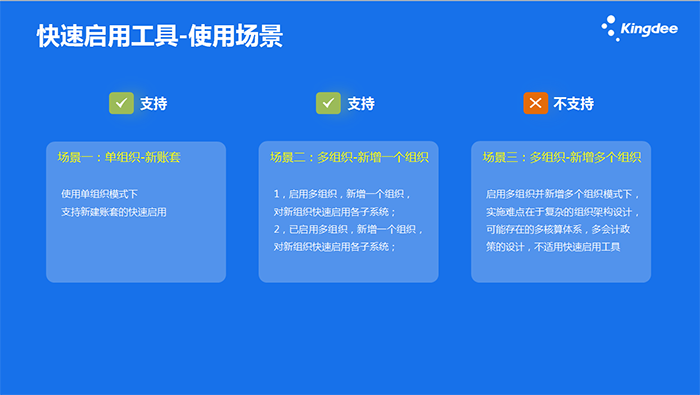 快速启用工具-使用场景

Kingdee

支持

场景一：单组织-新账套

使用单组织模式下
支持新建账套的快速启用

支持

场景二：多组织-新增一个组织

1，启用多组织，新增一个组织，对新组织快速启用各子系统；
2，已启用多组织，新增一个组织，对新组织快速启用各子系统；

不支持

场景三：多组织-新增多个组织

启用多组织并新增多个组织模式下，实施难点在于复杂的组织架构设计，可能存在的多核算体系，多会计政策的设计，不适用快速启用工具